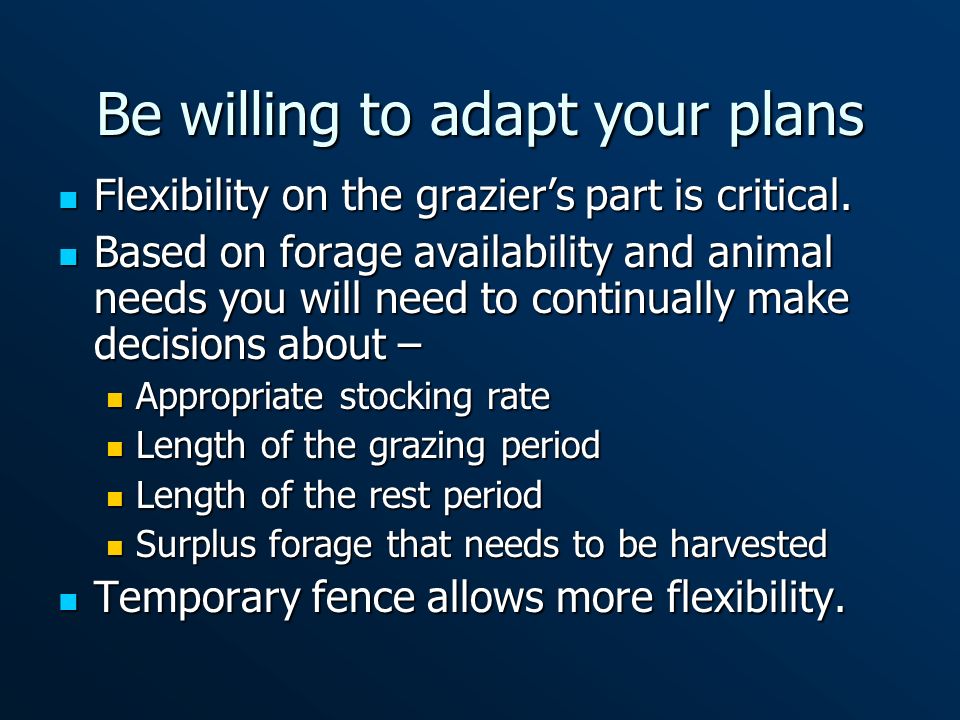 Be willing to adapt your plans

- Flexibility on the grazier’s part is critical.
- Based on forage availability and animal needs you will need to continually make decisions about –
  - Appropriate stocking rate
  - Length of the grazing period
  - Length of the rest period
  - Surplus forage that needs to be harvested
- Temporary fence allows more flexibility.